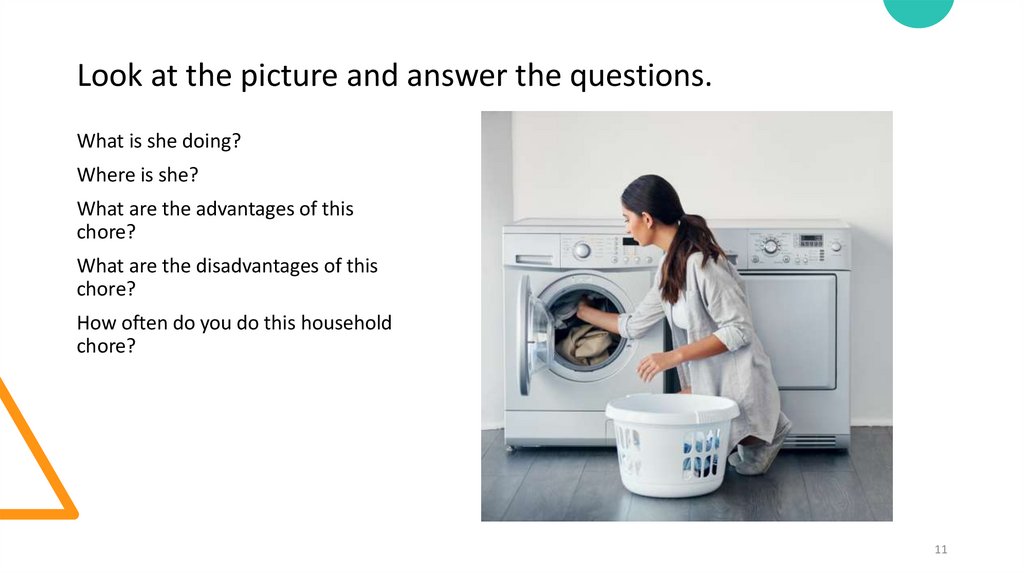 Look at the picture and answer the questions.

What is she doing?

Where is she?

What are the advantages of this chore?

What are the disadvantages of this chore?

How often do you do this household chore?

11